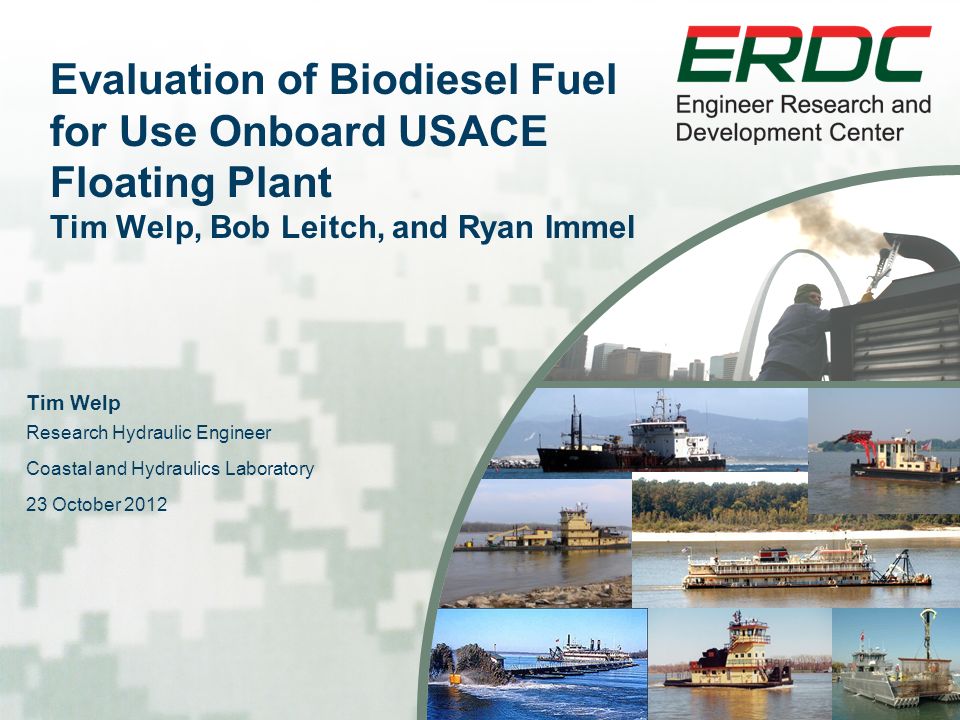 Evaluation of Biodiesel Fuel for Use Onboard USACE Floating Plant
Tim Welp, Bob Leitch, and Ryan Immel

ERDC
Engineer Research and Development Center

Tim Welp
Research Hydraulic Engineer
Coastal and Hydraulics Laboratory
23 October 2012